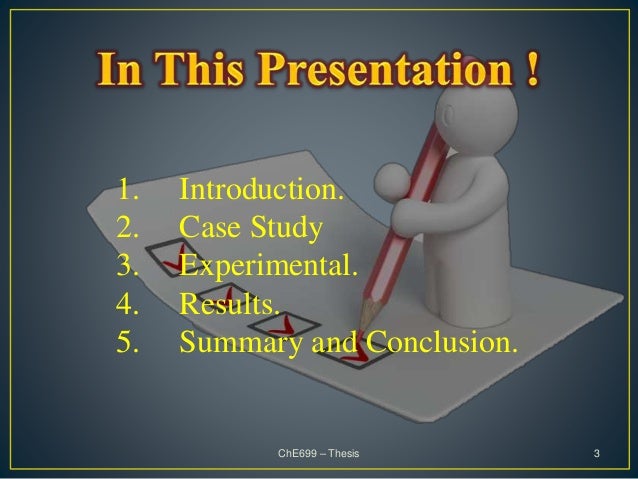 In This Presentation !

1. Introduction.
2. Case Study
3. Experimental.
4. Results.
5. Summary and Conclusion.

ChE699 – Thesis

3